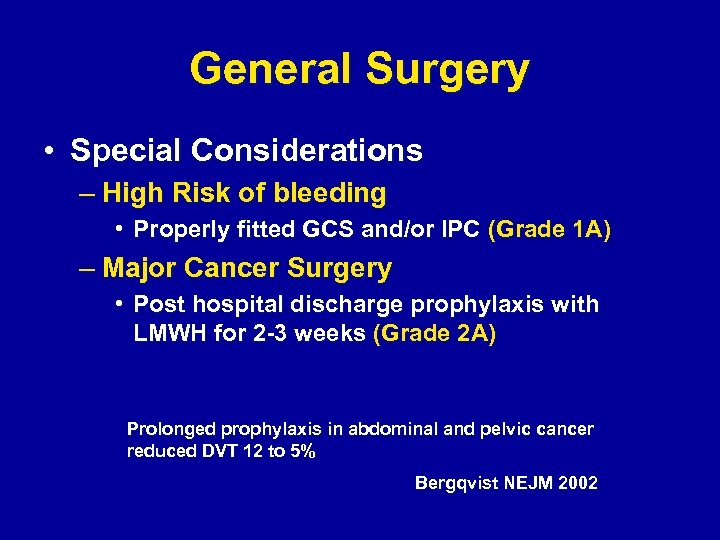 General Surgery

• Special Considerations
  – High Risk of bleeding
    • Properly fitted GCS and/or IPC (Grade 1A)
  – Major Cancer Surgery
    • Post hospital discharge prophylaxis with LMWH for 2-3 weeks (Grade 2A)

Prolonged prophylaxis in abdominal and pelvic cancer reduced DVT 12 to 5%

Bergqvist NEJM 2002